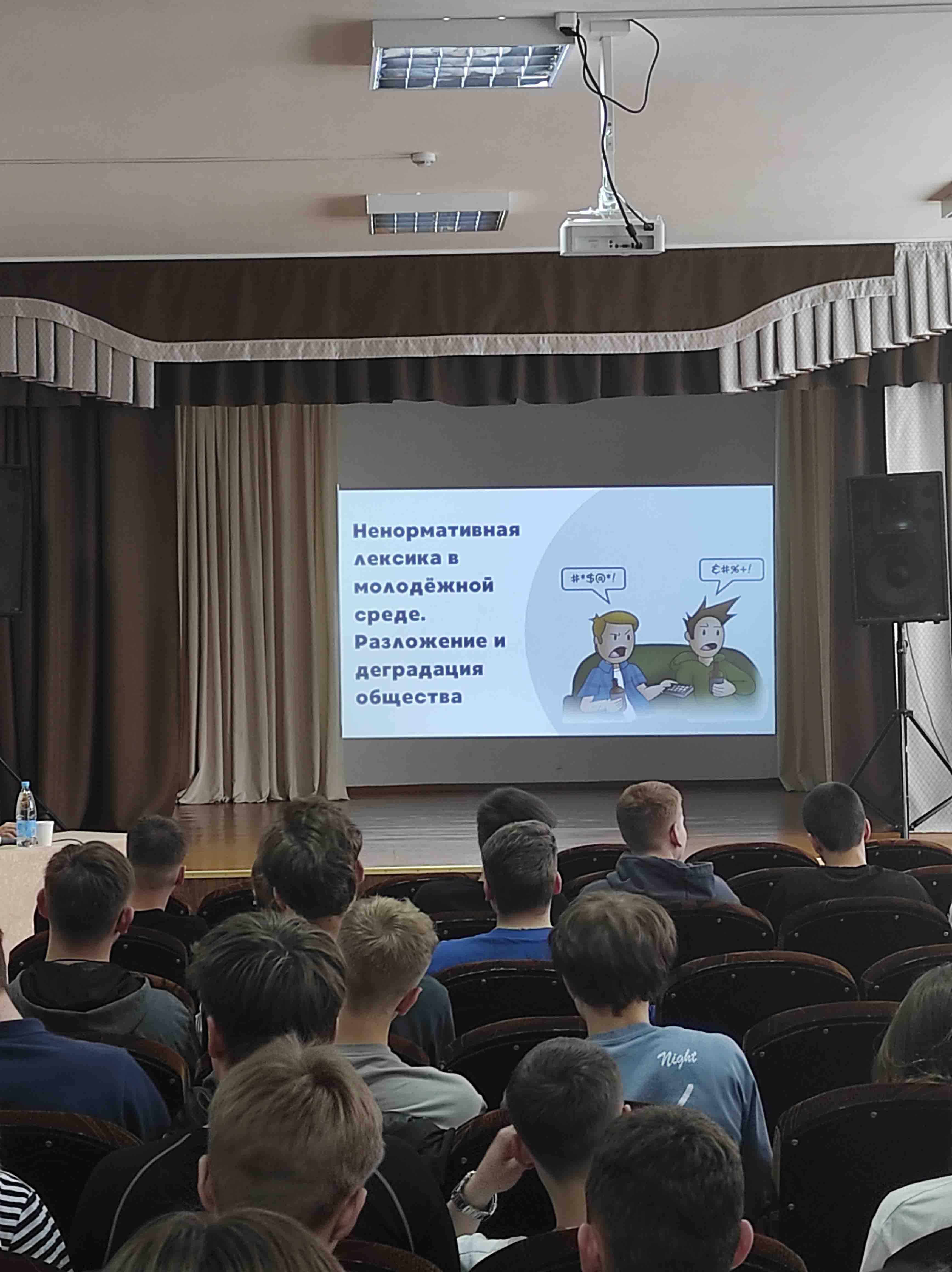 Ненормативная лексика в молодёжной среде. Разложение и деградация общества

#*$@*!

€#%+!

Night